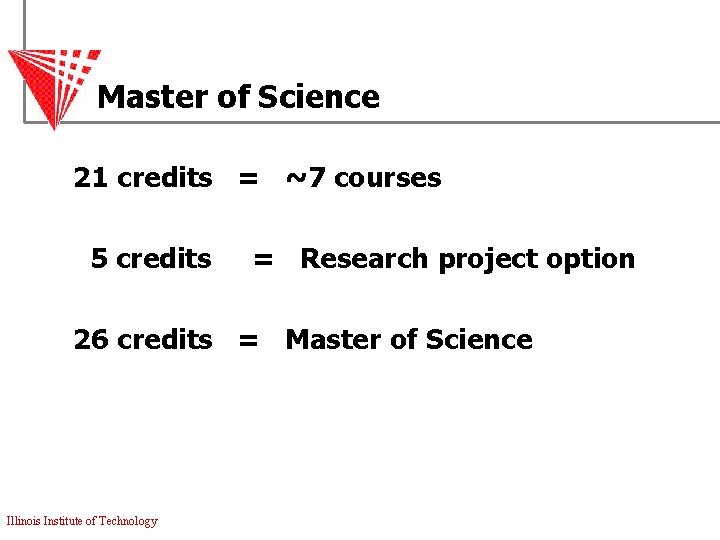 Master of Science

21 credits = ~7 courses

5 credits = Research project option

26 credits = Master of Science

Illinois Institute of Technology